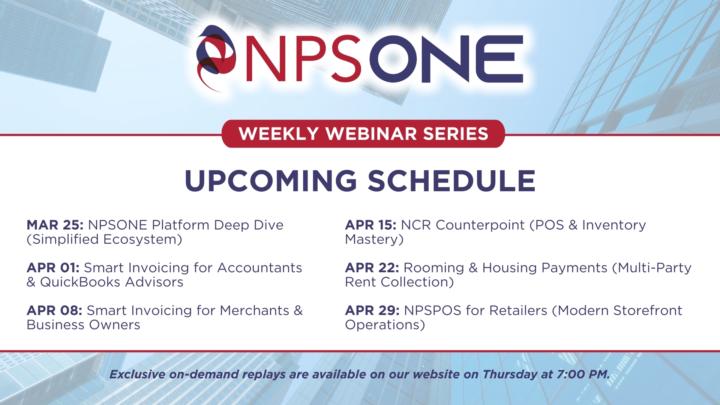 NPSONE

WEEKLY WEBINAR SERIES

UPCOMING SCHEDULE

MAR 25: NPSONE Platform Deep Dive (Simplified Ecosystem)

APR 01: Smart Invoicing for Accountants & QuickBooks Advisors

APR 08: Smart Invoicing for Merchants & Business Owners

APR 15: NCR Counterpoint (POS & Inventory Mastery)

APR 22: Rooming & Housing Payments (Multi-Party Rent Collection)

APR 29: NPSPOS for Retailers (Modern Storefront Operations)

Exclusive on-demand replays are available on our website on Thursday at 7:00 PM.